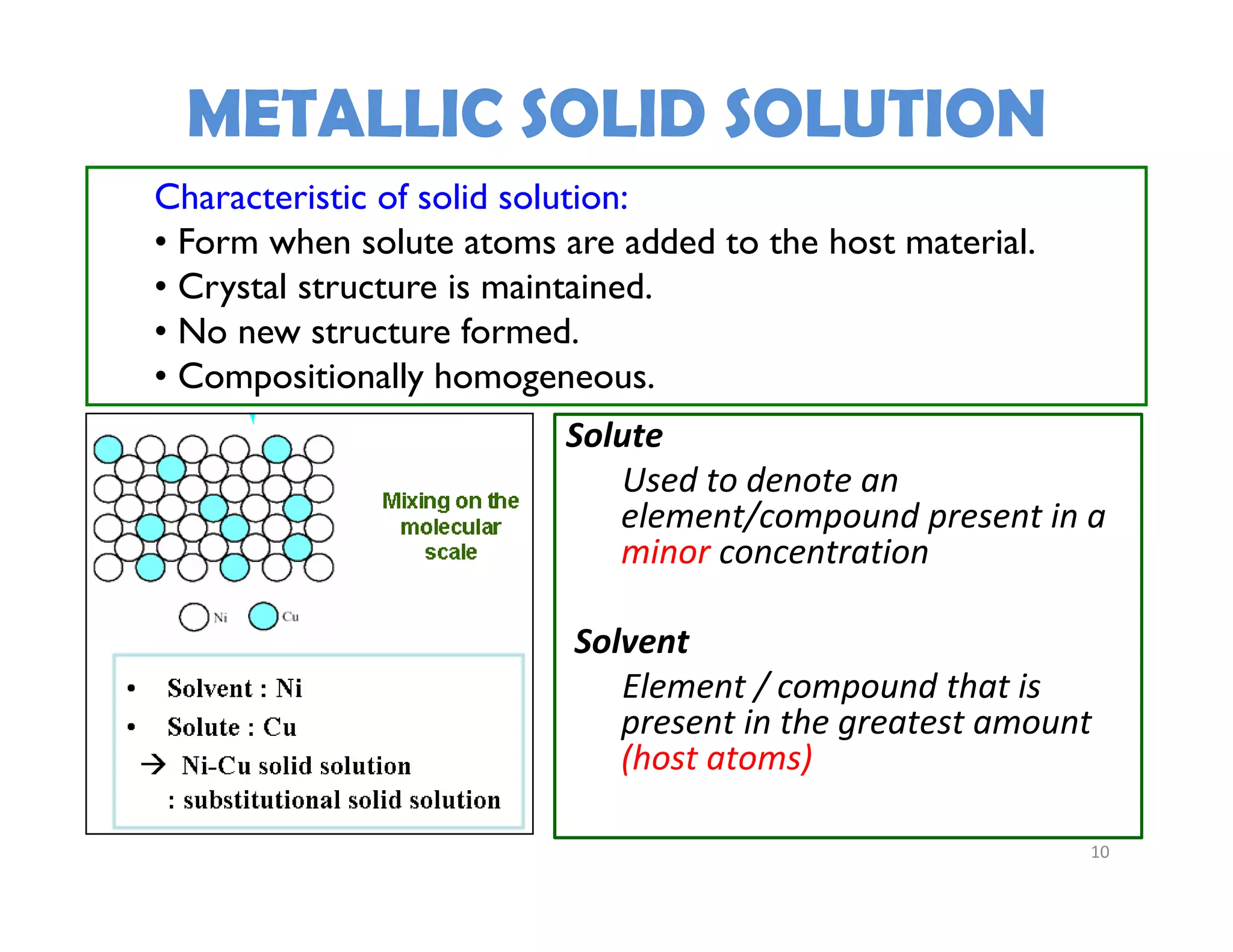 METALLIC SOLID SOLUTION

Characteristic of solid solution:
• Form when solute atoms are added to the host material.
• Crystal structure is maintained.
• No new structure formed.
• Compositionally homogeneous.

Mixing on the molecular scale

Ni Cu

• Solvent : Ni
• Solute : Cu
→ Ni-Cu solid solution
: substitutional solid solution

Solute

Used to denote an element/compound present in a minor concentration

Solvent

Element / compound that is present in the greatest amount (host atoms)

10